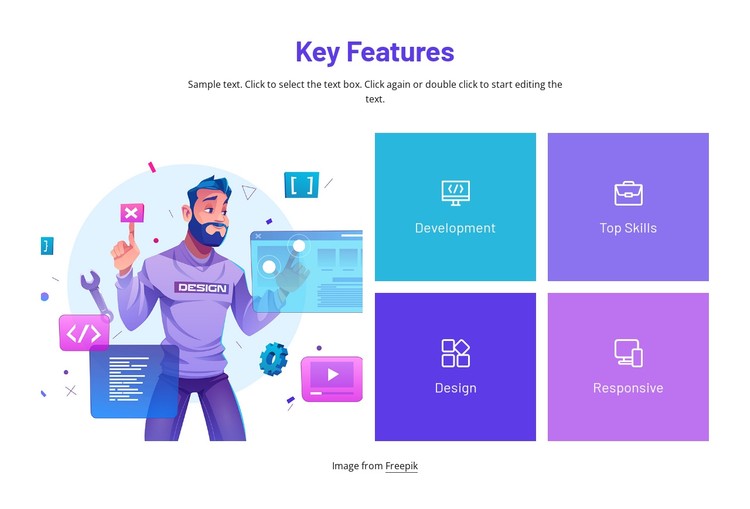 Key Features

Sample text. Click to select the text box. Click again or double click to start editing the text.

DESIGN

Development

Top Skills

Design

Responsive

Image from Freepik